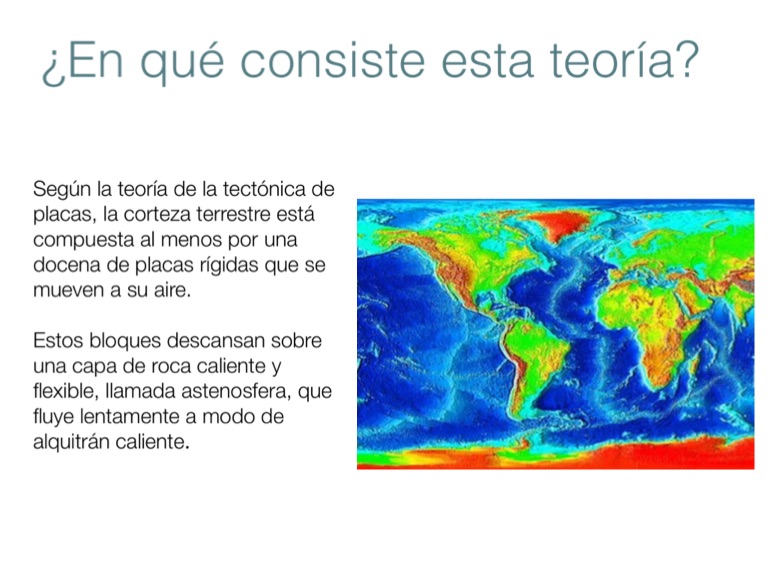 ¿En qué consiste esta teoría?

Según la teoría de la tectónica de placas, la corteza terrestre está compuesta al menos por una docena de placas rígidas que se mueven a su aire.

Estos bloques descansan sobre una capa de roca caliente y flexible, llamada astenosfera, que fluye lentamente a modo de alquitrán caliente.